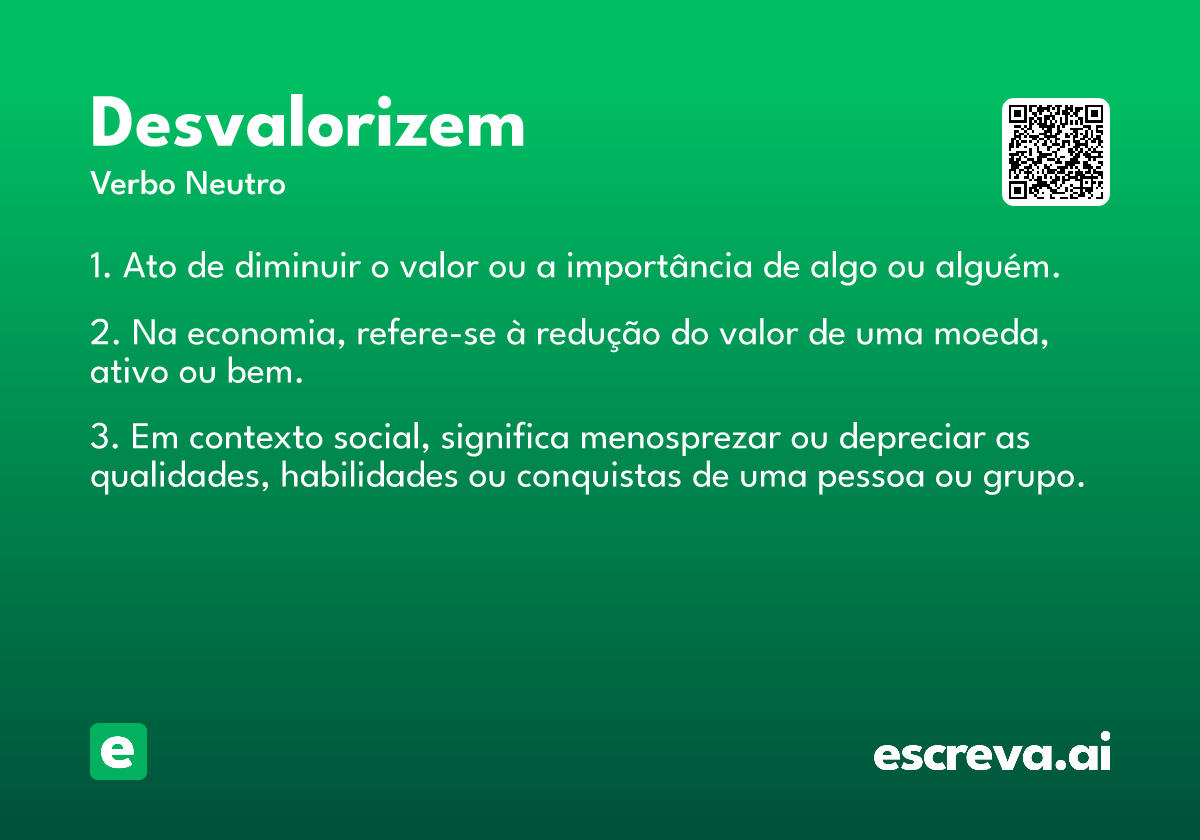 Desvalorizem
Verbo Neutro

1. Ato de diminuir o valor ou a importância de algo ou alguém.

2. Na economia, refere-se à redução do valor de uma moeda, ativo ou bem.

3. Em contexto social, significa menosprezar ou depreciar as qualidades, habilidades ou conquistas de uma pessoa ou grupo.

e

escreva.ai